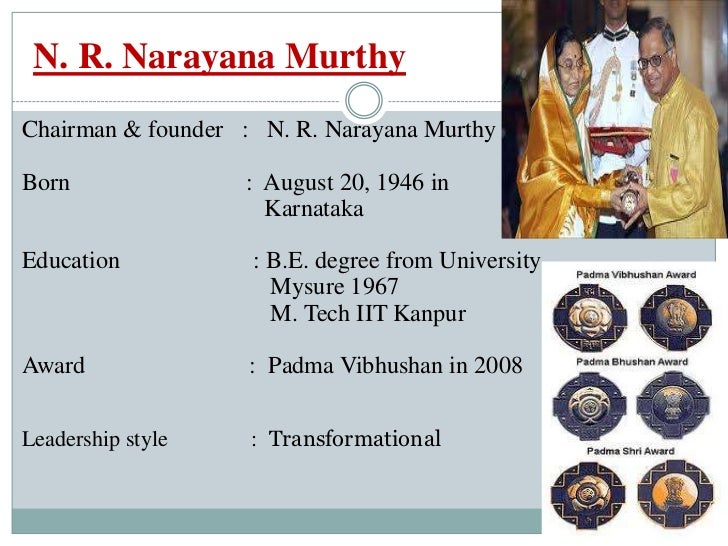 N. R. Narayana Murthy

Chairman & founder : N. R. Narayana Murthy

Born : August 20, 1946 in Karnataka

Education : B.E. degree from University Mysure 1967
M. Tech IIT Kanpur

Award : Padma Vibhushan in 2008

Leadership style : Transformational

Padma Vibhushan Award

Padma Bhushan Award

Padma Shri Award